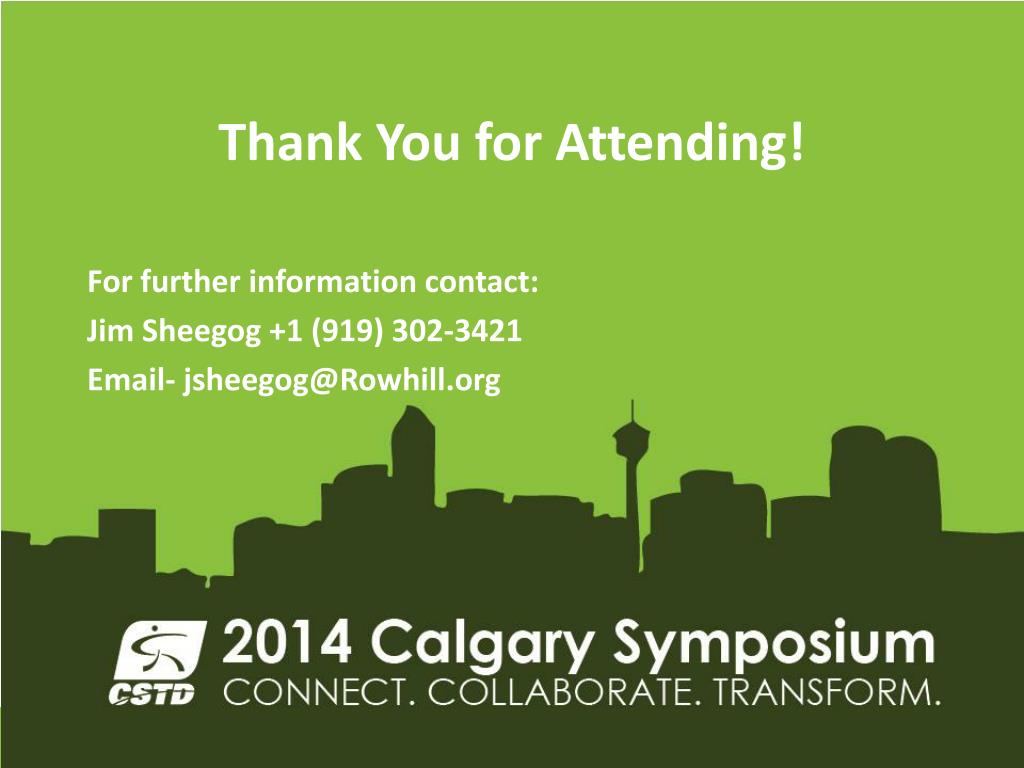 Thank You for Attending!

For further information contact:
Jim Sheegog +1 (919) 302-3421
Email- jsheegog@Rowhill.org

CSTD 2014 Calgary Symposium
CONNECT. COLLABORATE. TRANSFORM.